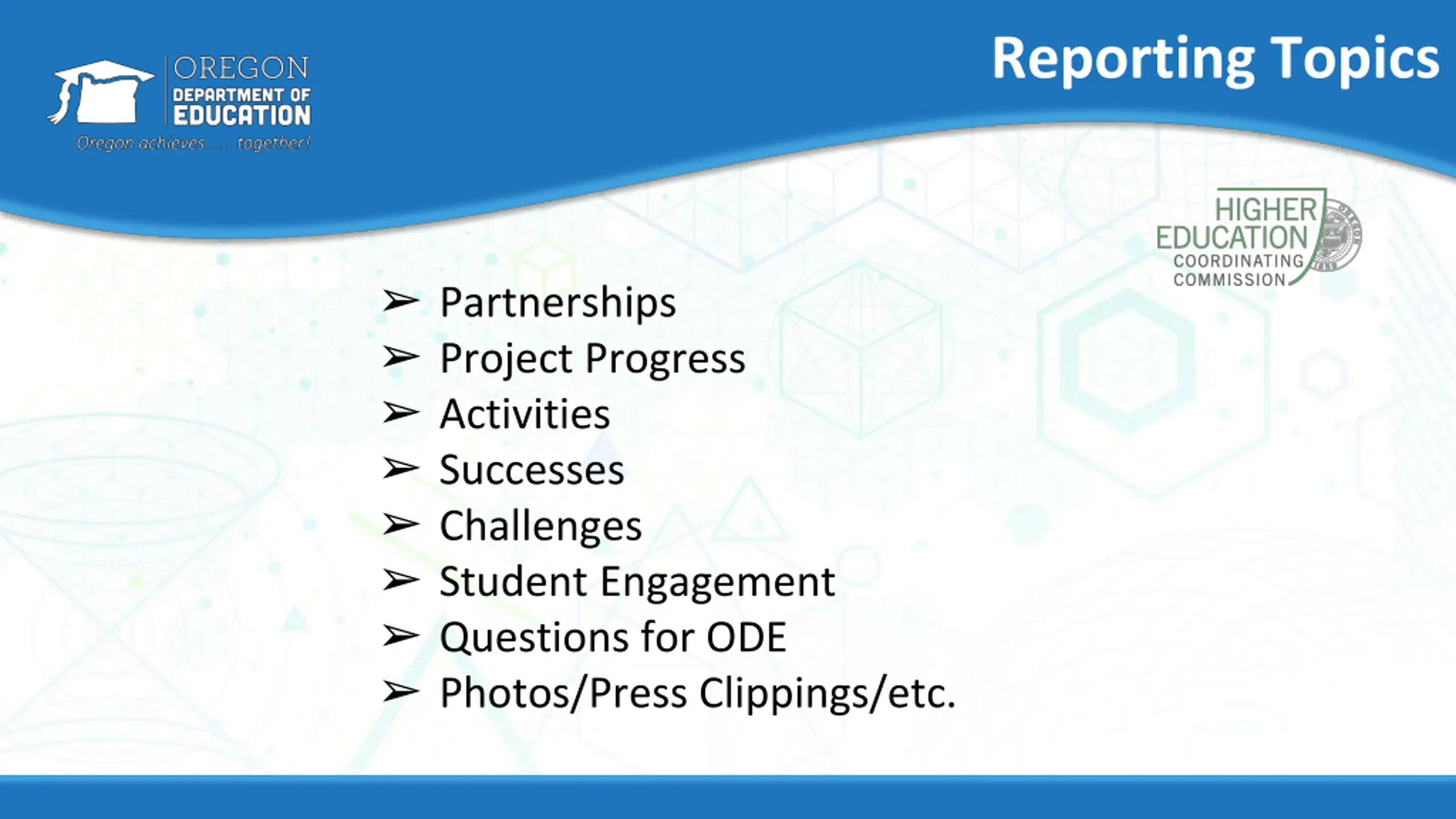 OREGON
DEPARTMENT OF
EDUCATION
Oregon achieves . . . together!

Reporting Topics

HIGHER
EDUCATION
COORDINATING
COMMISSION

➢ Partnerships
➢ Project Progress
➢ Activities
➢ Successes
➢ Challenges
➢ Student Engagement
➢ Questions for ODE
➢ Photos/Press Clippings/etc.